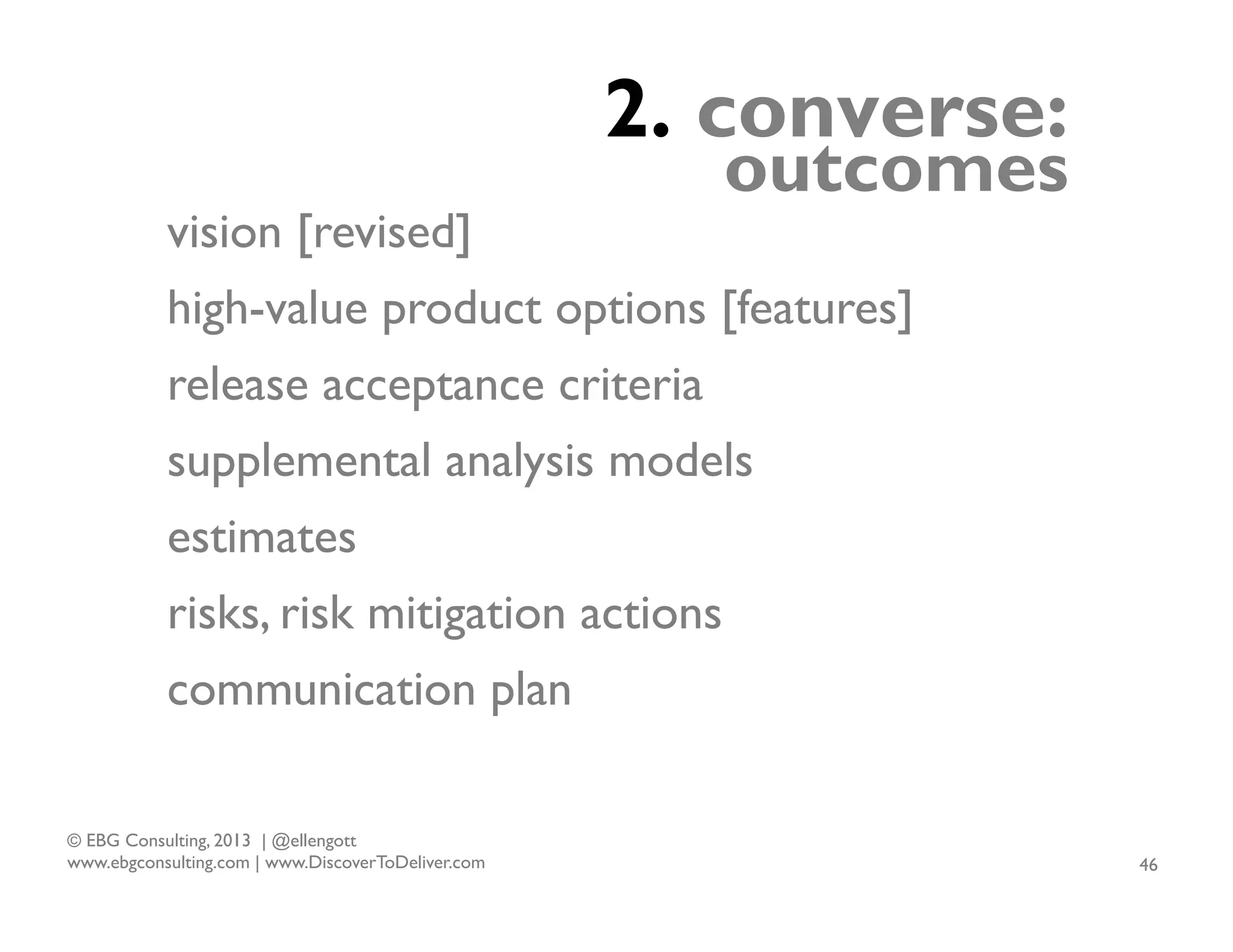 2. converse: outcomes

vision [revised]

high-value product options [features]

release acceptance criteria

supplemental analysis models

estimates

risks, risk mitigation actions

communication plan

© EBG Consulting, 2013 | @ellengott
www.ebgconsulting.com | www.DiscoverToDeliver.com

46